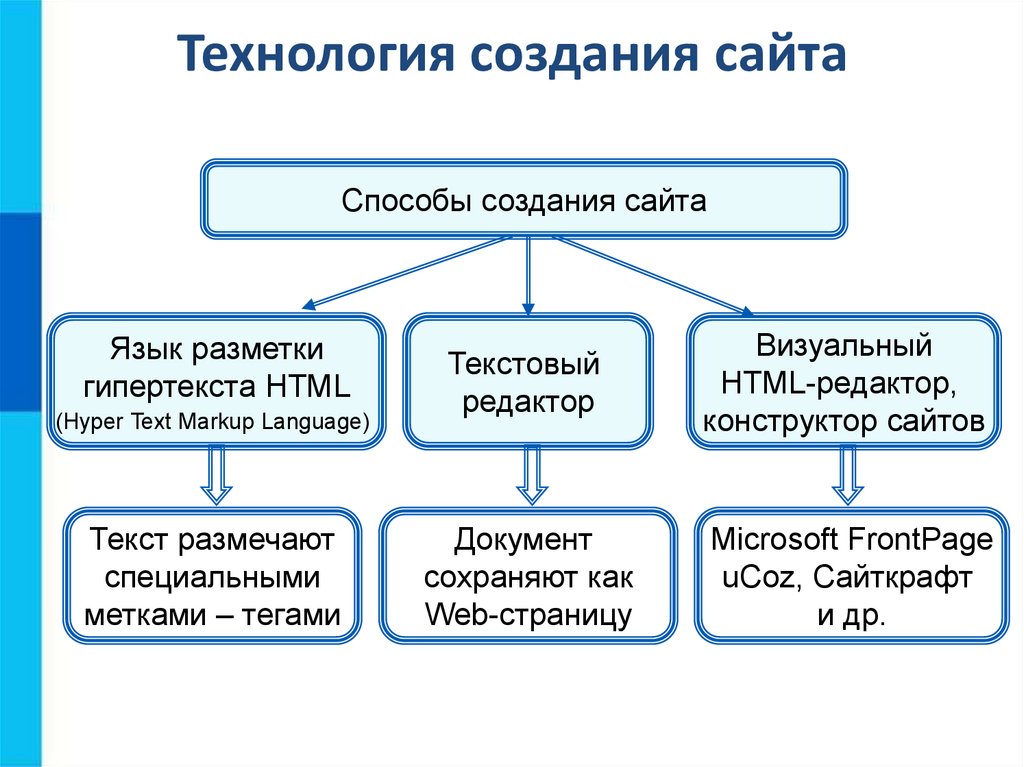 Технология создания сайта

Способы создания сайта

Язык разметки гипертекста HTML (Hyper Text Markup Language)

Текстовый редактор

Визуальный HTML-редактор, конструктор сайтов

Текст размечают специальными метками – тегами

Документ сохраняют как Web-страницу

Microsoft FrontPage uCoz, Сайткрафт и др.